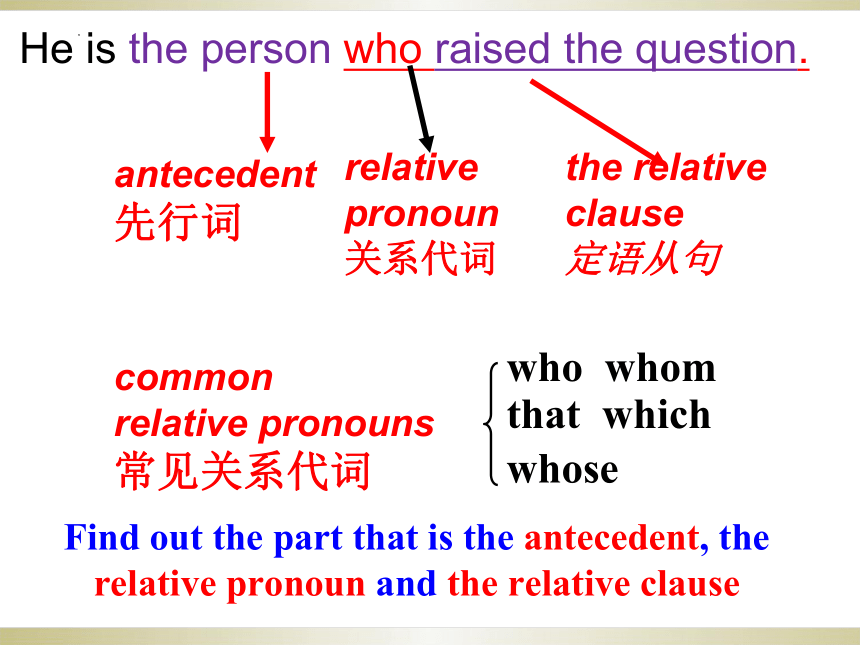 He is the person who raised the question.

antecedent
先行词

relative pronoun
关系代词

the relative clause
定语从句

common relative pronouns
常见关系代词

who whom
that which
whose

Find out the part that is the antecedent, the relative pronoun and the relative clause